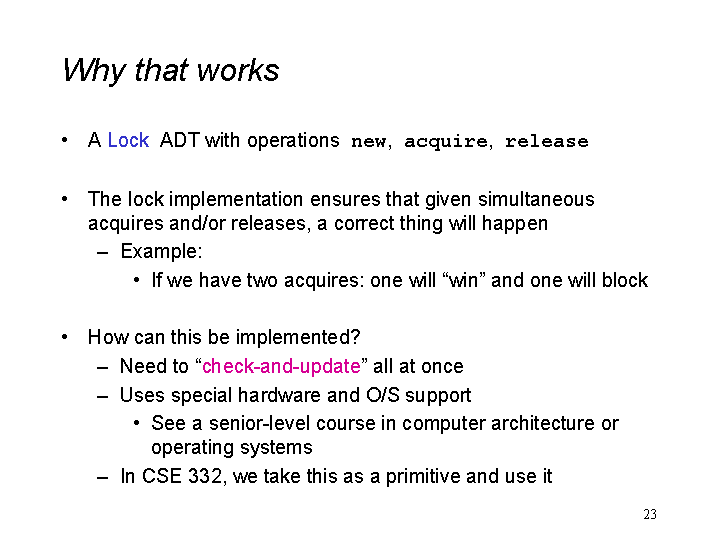 Why that works

• A Lock ADT with operations new, acquire, release

• The lock implementation ensures that given simultaneous acquires and/or releases, a correct thing will happen
– Example:
• If we have two acquires: one will “win” and one will block

• How can this be implemented?
– Need to “check-and-update” all at once
– Uses special hardware and O/S support
• See a senior-level course in computer architecture or operating systems
– In CSE 332, we take this as a primitive and use it

23